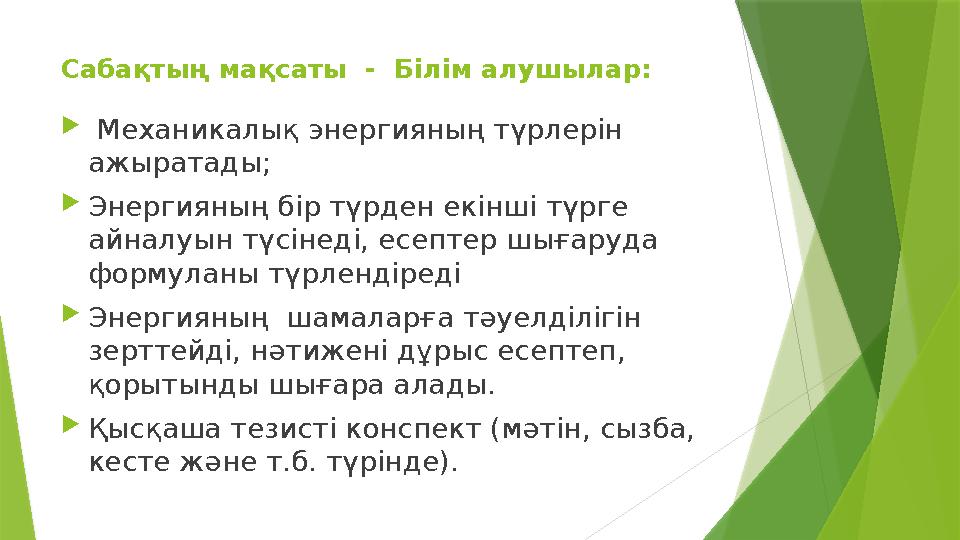 Сабақтың мақсаты - Білім алушылар:

Механикалық энергияның түрлерін ажыратады;

Энергияның бір түрден екінші түрге айналуын түсінеді, есептер шығаруда формуланы түрлендіреді

Энергияның шамаларға тәуелділігін зерттейді, нәтижені дұрыс есептеп, қорытынды шығара алады.

Қысқаша тезисті конспект (мәтін, сызба, кесте және т.б. түрінде).